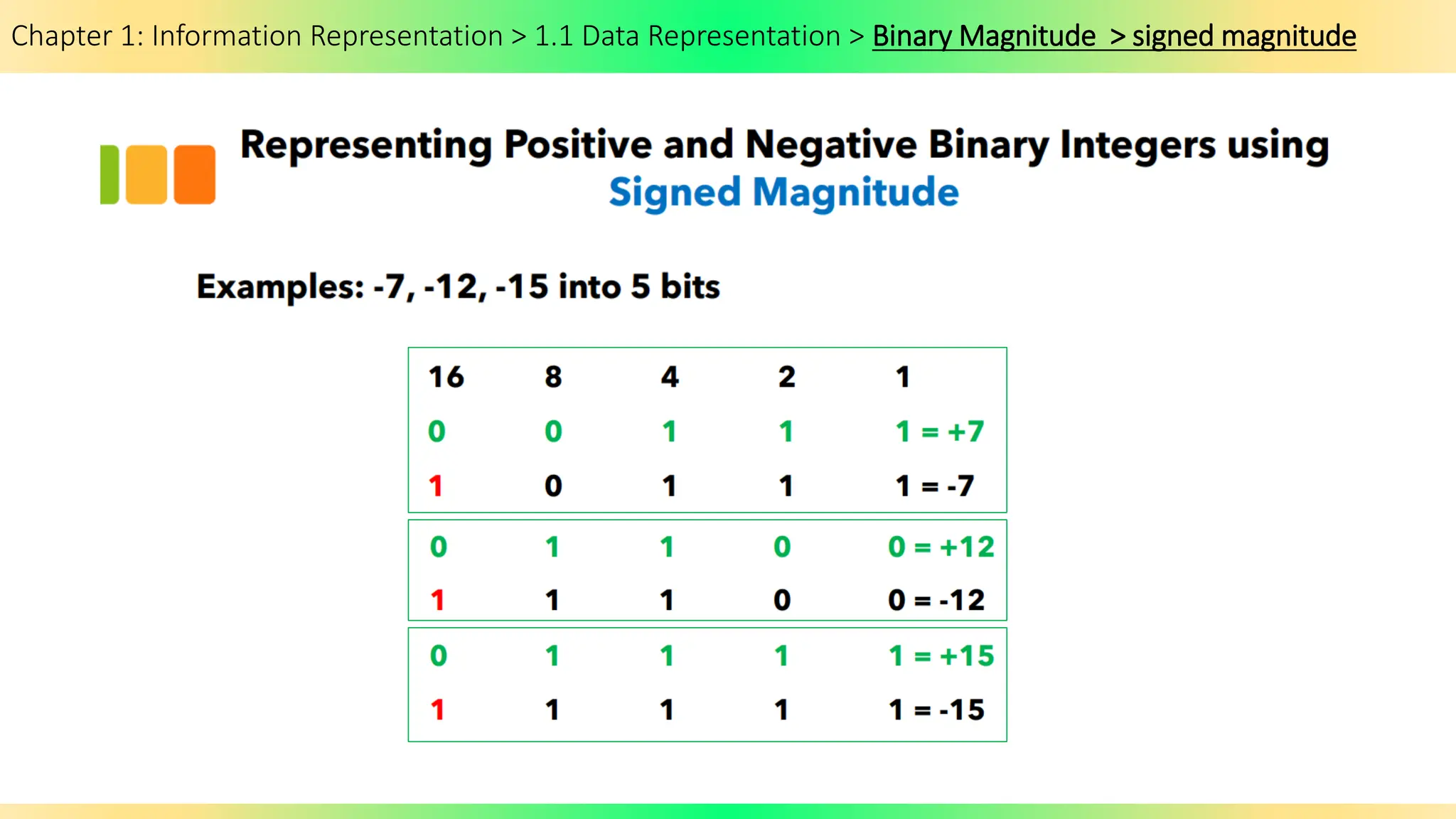 Chapter 1: Information Representation > 1.1 Data Representation > Binary Magnitude > signed magnitude

Representing Positive and Negative Binary Integers using Signed Magnitude

Examples: -7, -12, -15 into 5 bits

| 16 | 8 | 4 | 2 | 1 |
|---|---|---|---|---|
| 0 | 0 | 1 | 1 | 1 = +7 |
| 1 | 0 | 1 | 1 | 1 = -7 |
| 0 | 1 | 1 | 0 | 0 = +12 |
| 1 | 1 | 1 | 0 | 0 = -12 |
| 0 | 1 | 1 | 1 | 1 = +15 |
| 1 | 1 | 1 | 1 | 1 = -15 |